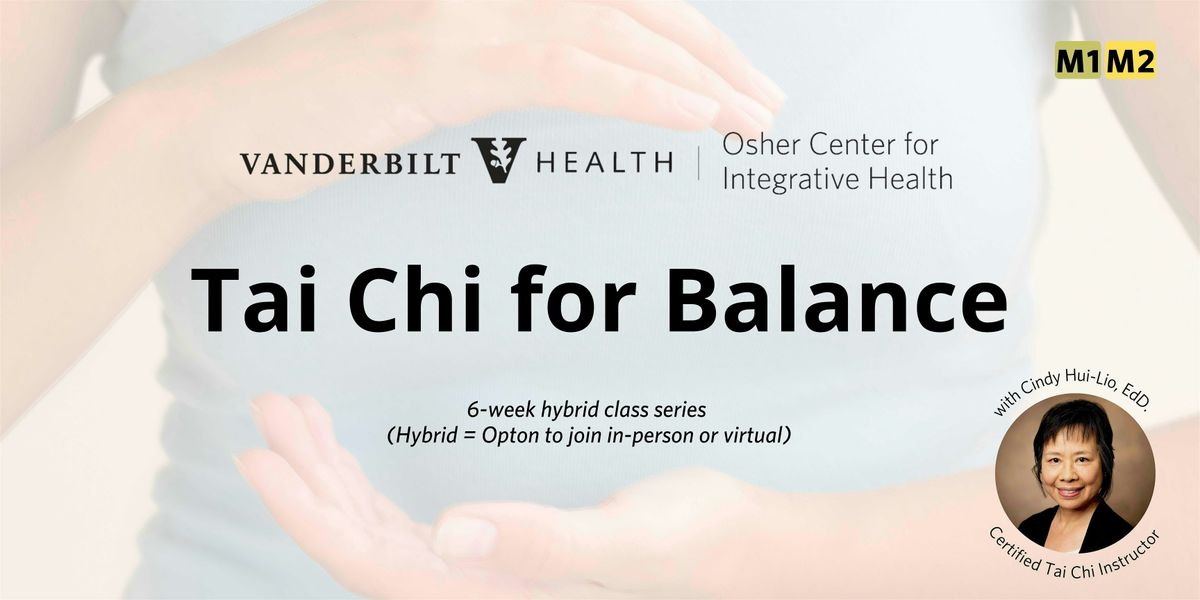 M1 M2

VANDERBILT HEALTH | Osher Center for Integrative Health

Tai Chi for Balance

6-week hybrid class series
(Hybrid = Opton to join in-person or virtual)

with Cindy Hui-Lio, EdD.

Certified Tai Chi Instructor